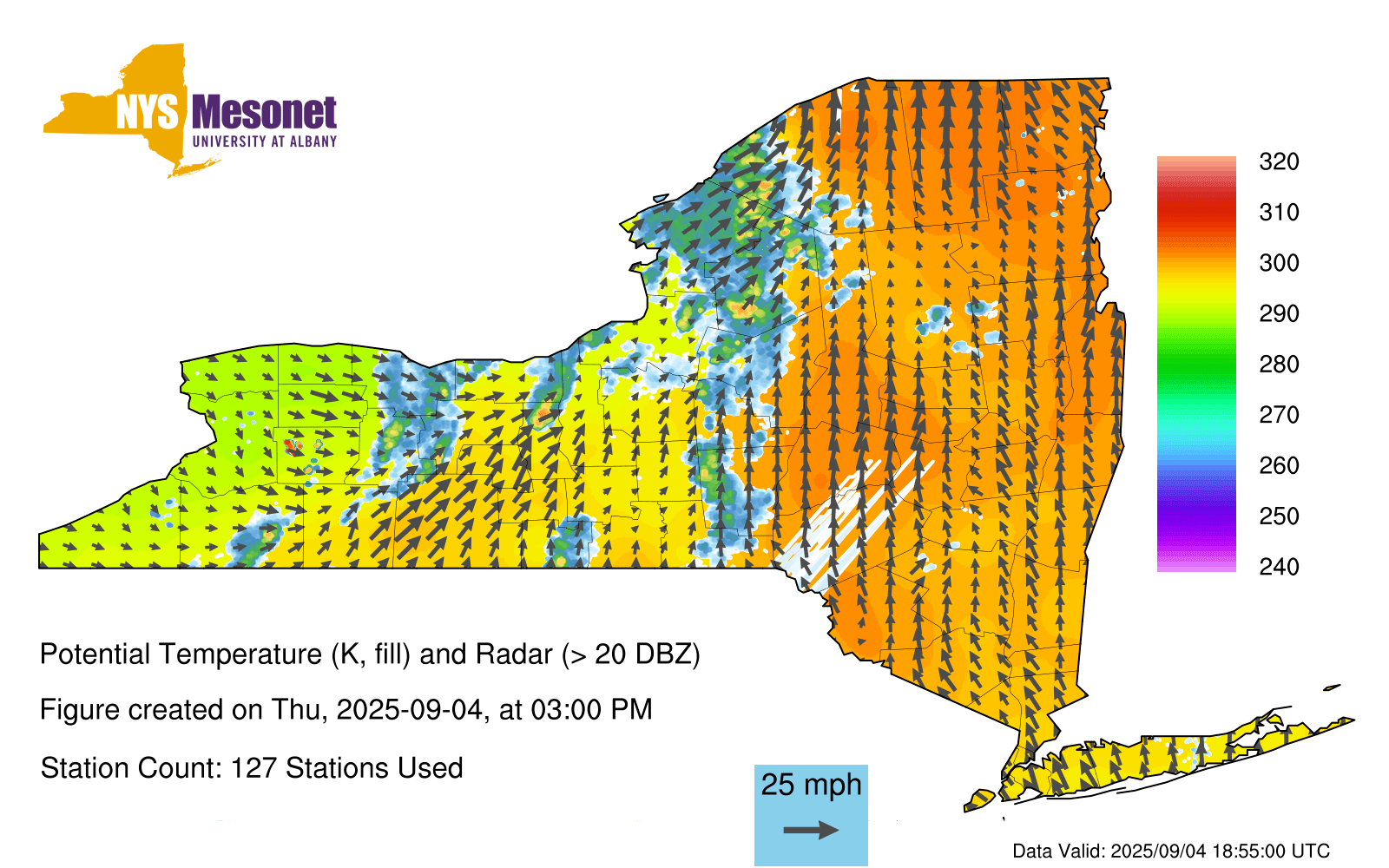 NYS Mesonet
UNIVERSITY AT ALBANY

320
310
300
290
280
270
260
250
240

Potential Temperature (K, fill) and Radar (> 20 DBZ)

Figure created on Thu, 2025-09-04, at 03:00 PM

Station Count: 127 Stations Used

25 mph

Data Valid: 2025/09/04 18:55:00 UTC